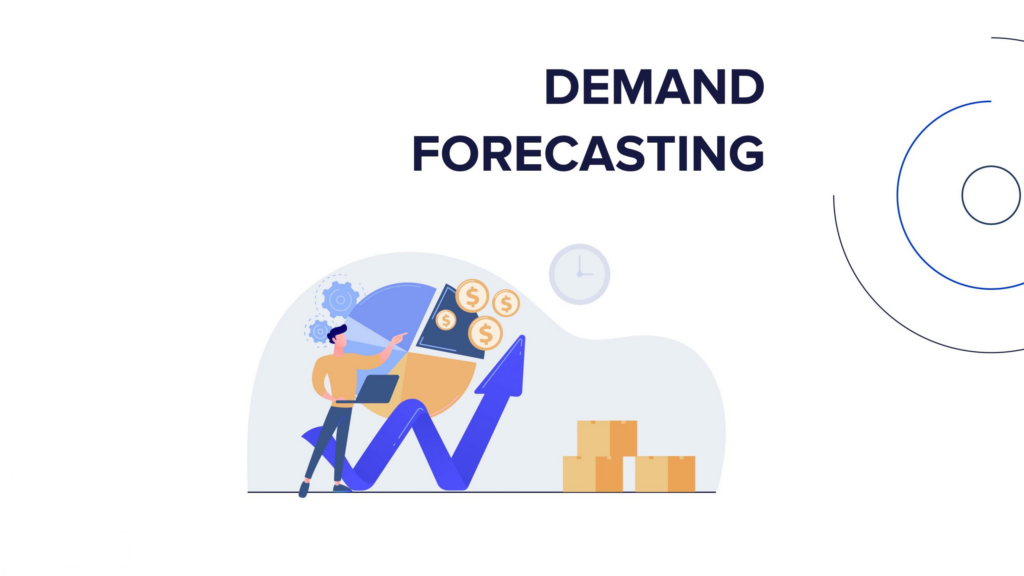 DEMAND FORECASTING

$ $ $ $